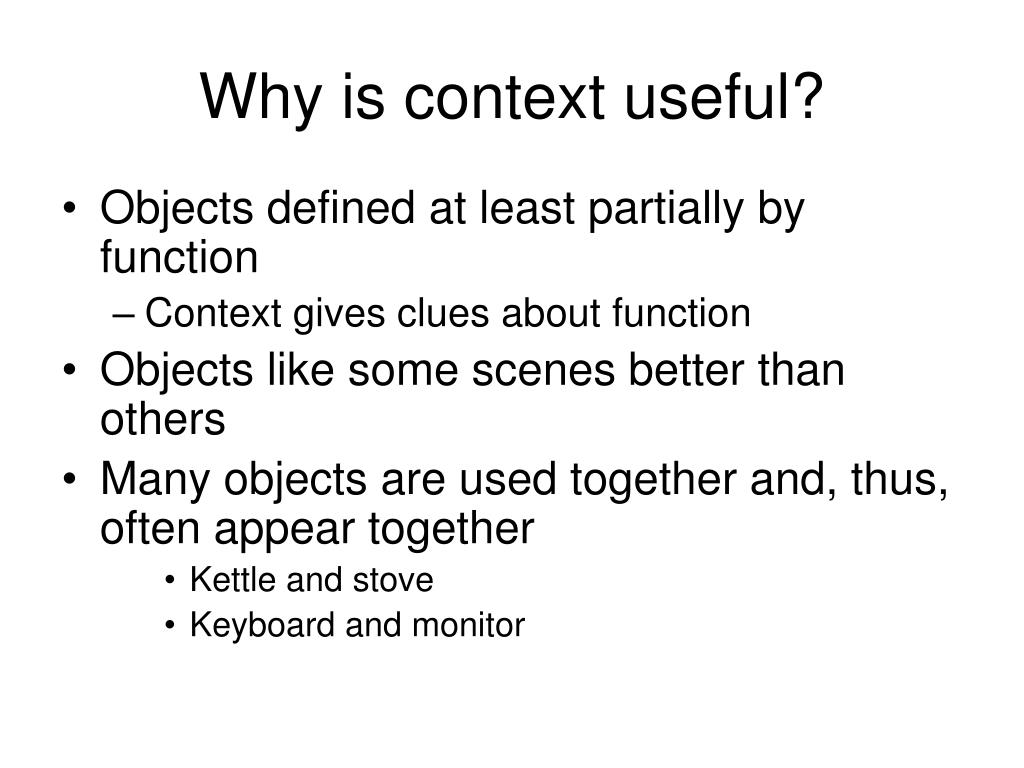 Why is context useful?

• Objects defined at least partially by function
  – Context gives clues about function
• Objects like some scenes better than others
• Many objects are used together and, thus, often appear together
  • Kettle and stove
  • Keyboard and monitor